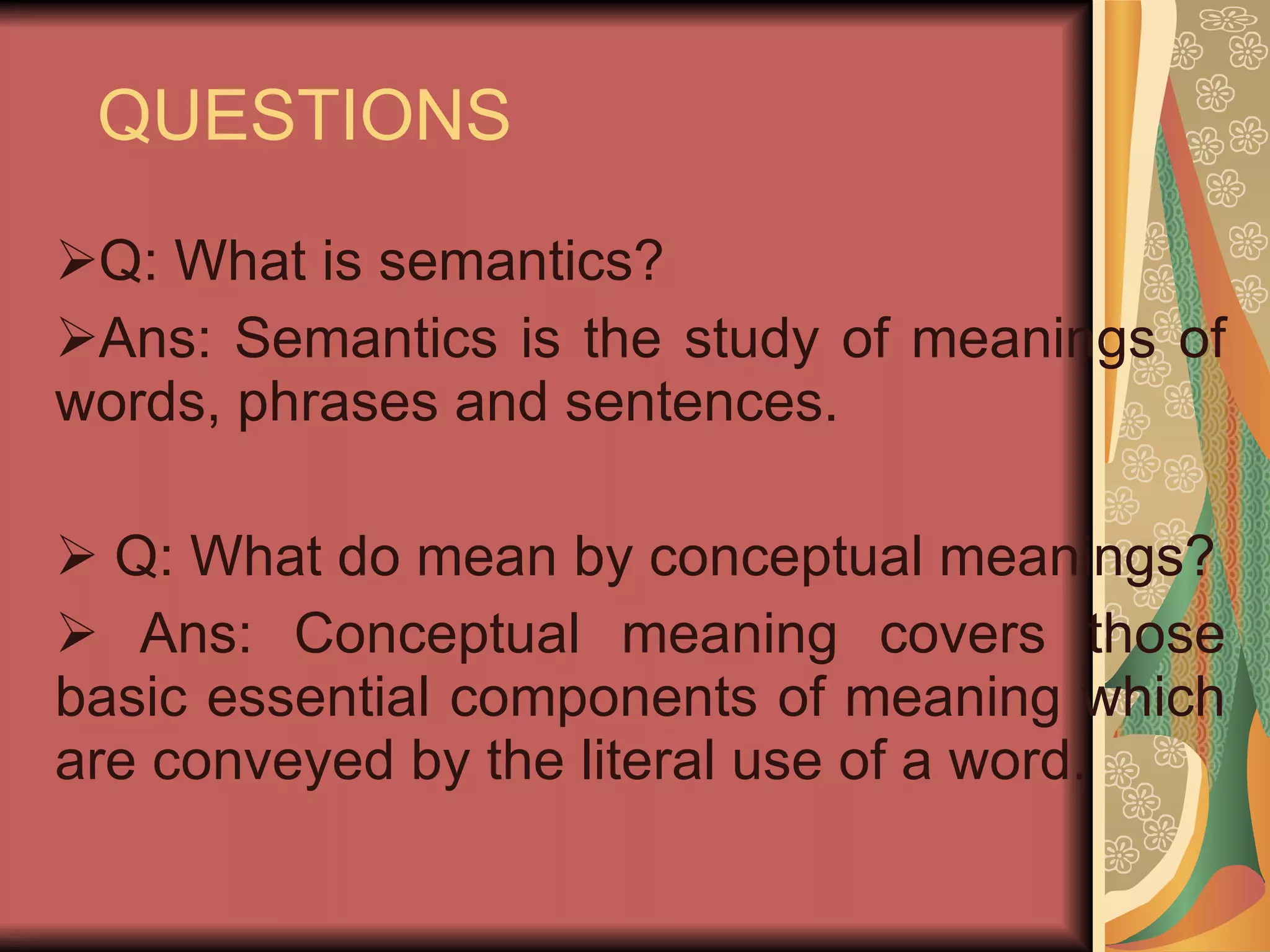 QUESTIONS

➢Q: What is semantics?

➢Ans: Semantics is the study of meanings of words, phrases and sentences.

➢ Q: What do mean by conceptual meanings?

➢ Ans: Conceptual meaning covers those basic essential components of meaning which are conveyed by the literal use of a word.